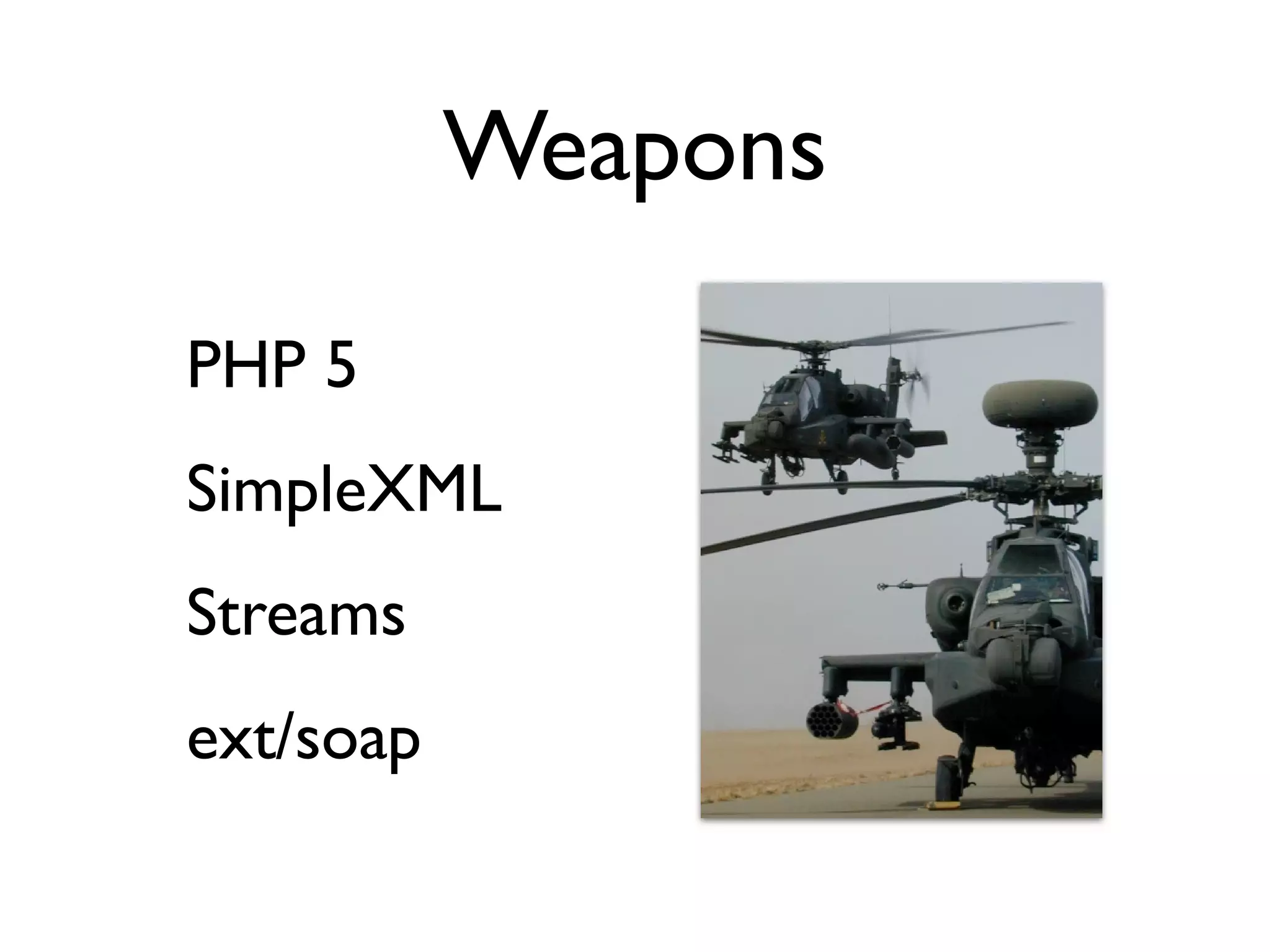 Weapons

PHP 5

SimpleXML

Streams

ext/soap